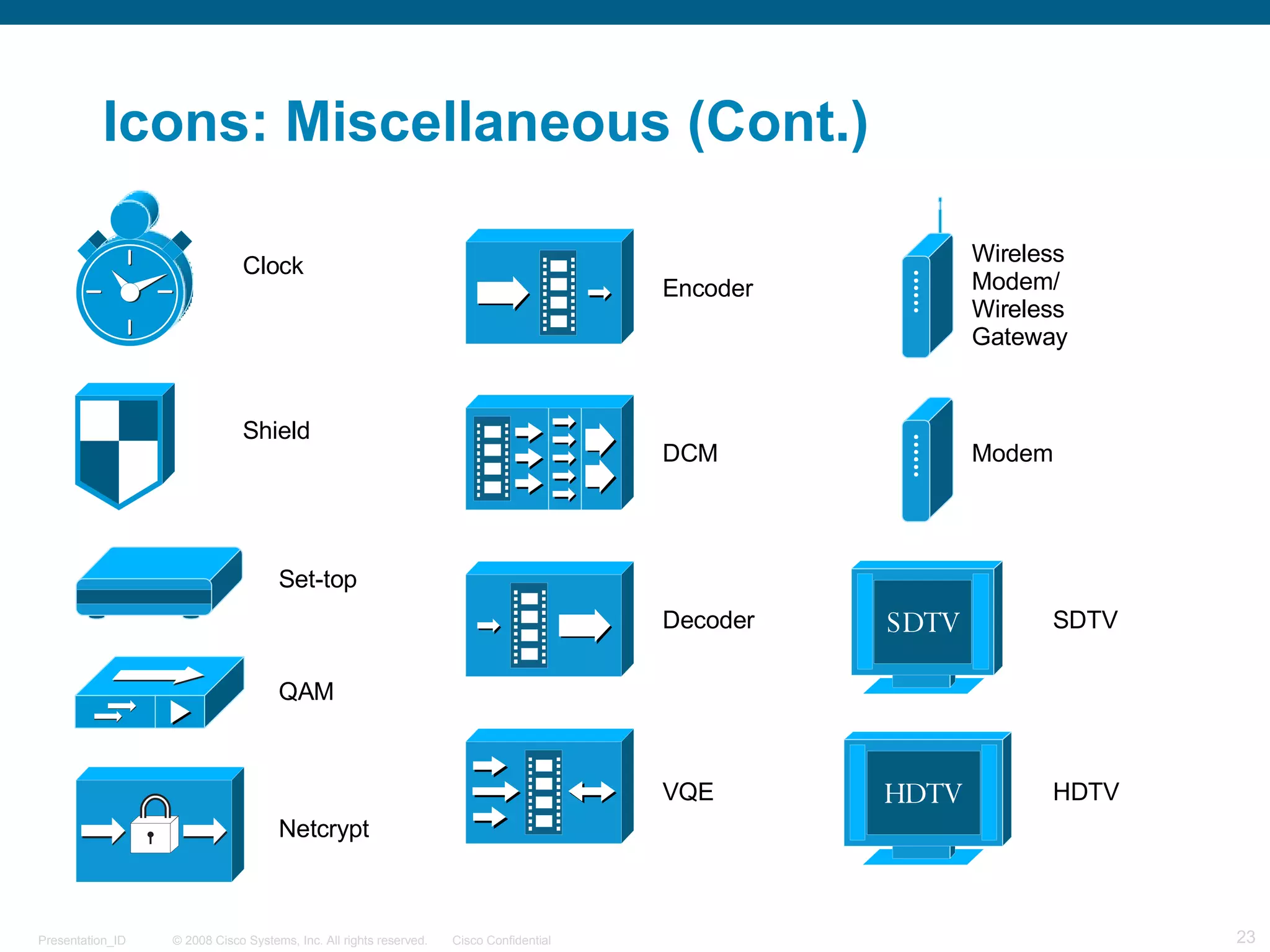 Icons: Miscellaneous (Cont.)

Clock

Shield

Set-top

QAM

Netcrypt

Encoder

DCM

Decoder

VQE

Wireless Modem/ Wireless Gateway

Modem

SDTV

SDTV

HDTV

HDTV

Presentation_ID © 2008 Cisco Systems, Inc. All rights reserved. Cisco Confidential 23